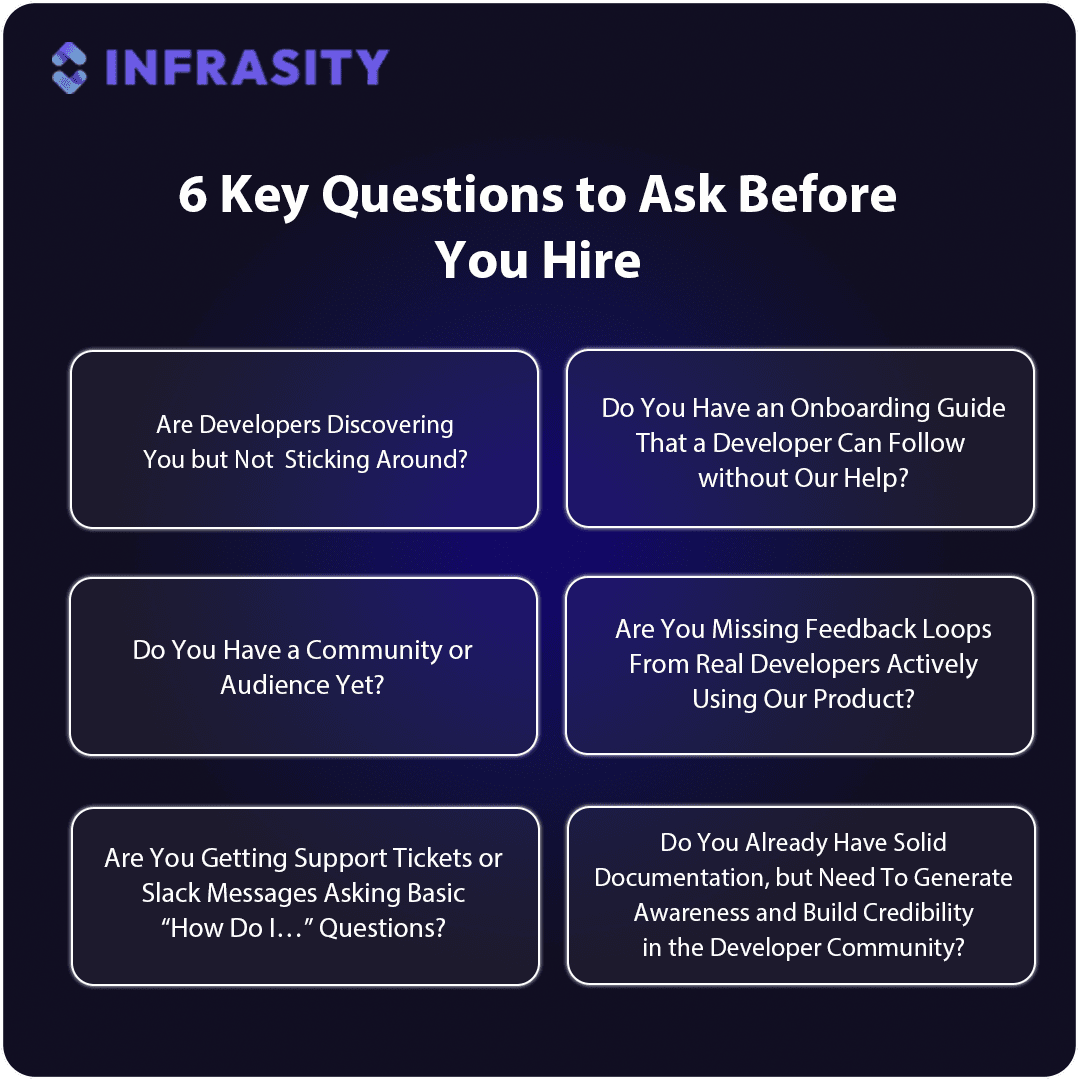 INFRASITY

6 Key Questions to Ask Before You Hire

Are Developers Discovering You but Not Sticking Around?

Do You Have an Onboarding Guide That a Developer Can Follow without Our Help?

Do You Have a Community or Audience Yet?

Are You Missing Feedback Loops From Real Developers Actively Using Our Product?

Are You Getting Support Tickets or Slack Messages Asking Basic “How Do I…” Questions?

Do You Already Have Solid Documentation, but Need To Generate Awareness and Build Credibility in the Developer Community?